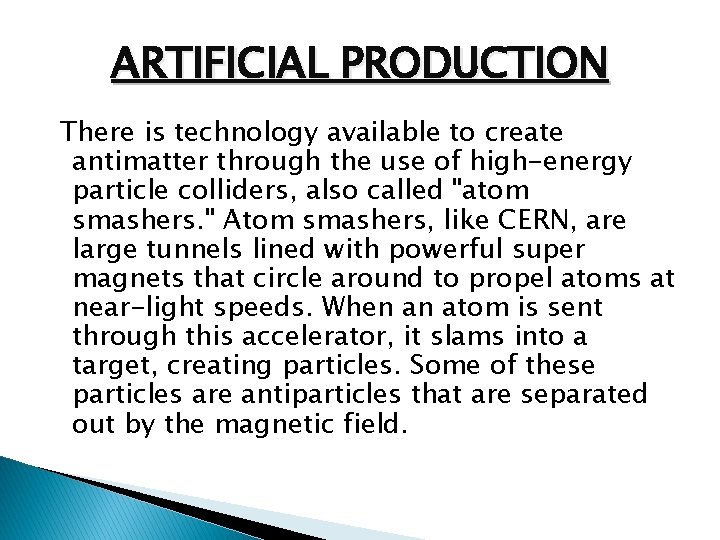 ARTIFICIAL PRODUCTION

There is technology available to create antimatter through the use of high-energy particle colliders, also called "atom smashers." Atom smashers, like CERN, are large tunnels lined with powerful super magnets that circle around to propel atoms at near-light speeds. When an atom is sent through this accelerator, it slams into a target, creating particles. Some of these particles are antiparticles that are separated out by the magnetic field.